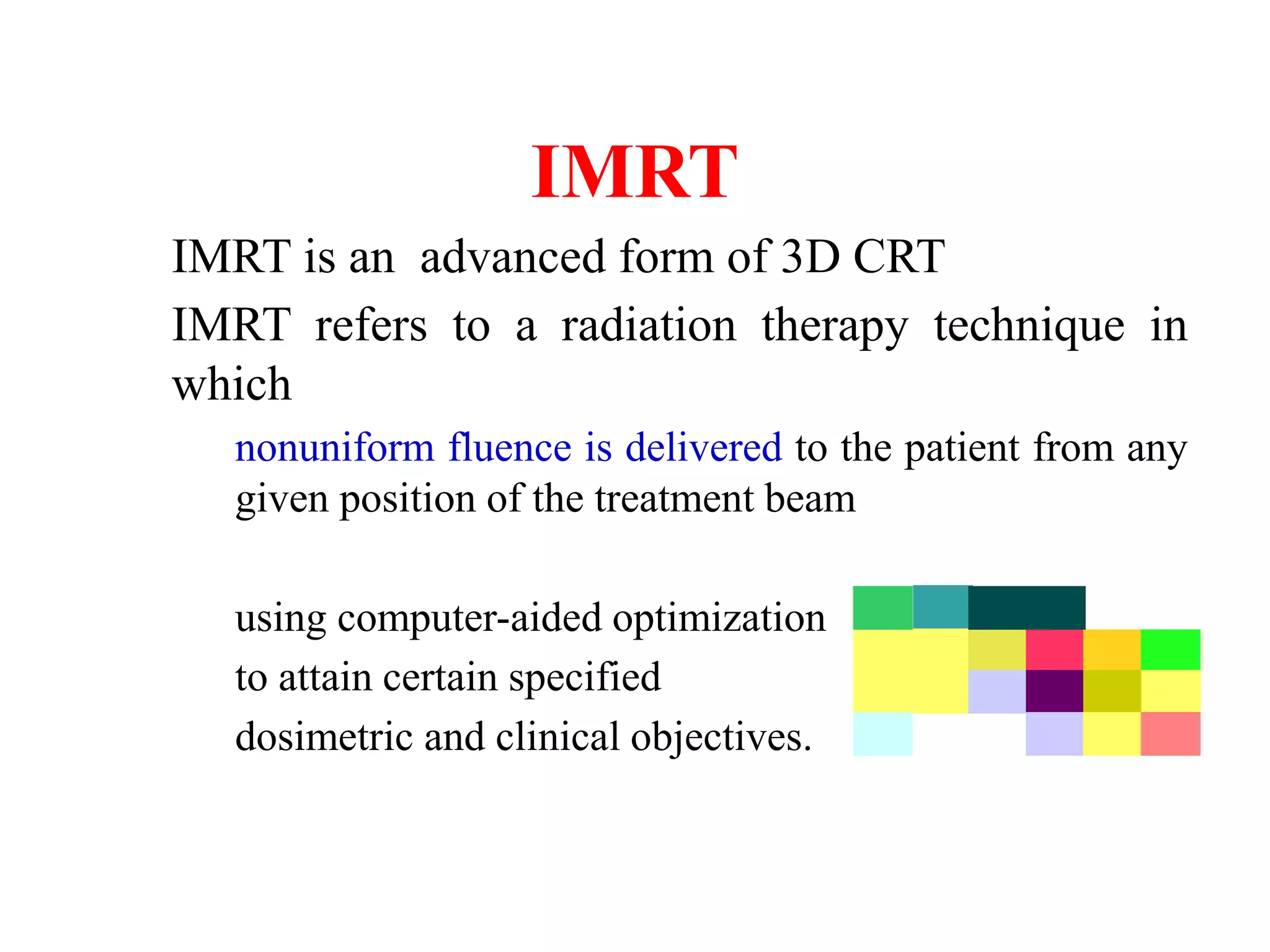 IMRT

IMRT is an advanced form of 3D CRT

IMRT refers to a radiation therapy technique in which

nonuniform fluence is delivered to the patient from any given position of the treatment beam

using computer-aided optimization to attain certain specified dosimetric and clinical objectives.